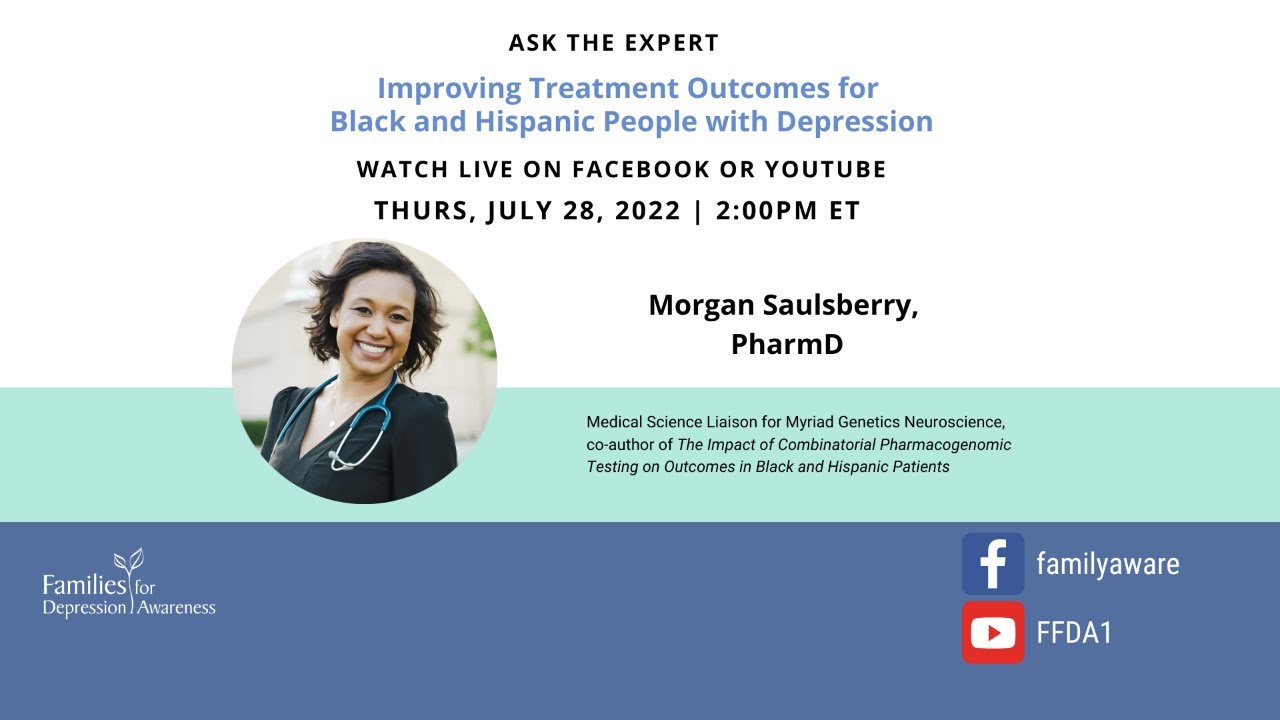 ASK THE EXPERT

Improving Treatment Outcomes for Black and Hispanic People with Depression

WATCH LIVE ON FACEBOOK OR YOUTUBE

THURS, JULY 28, 2022 | 2:00PM ET

Morgan Saulsberry, PharmD

Medical Science Liaison for Myriad Genetics Neuroscience, co-author of The Impact of Combinatorial Pharmacogenomic Testing on Outcomes in Black and Hispanic Patients

Families for Depression Awareness

familyaware

FFDA1